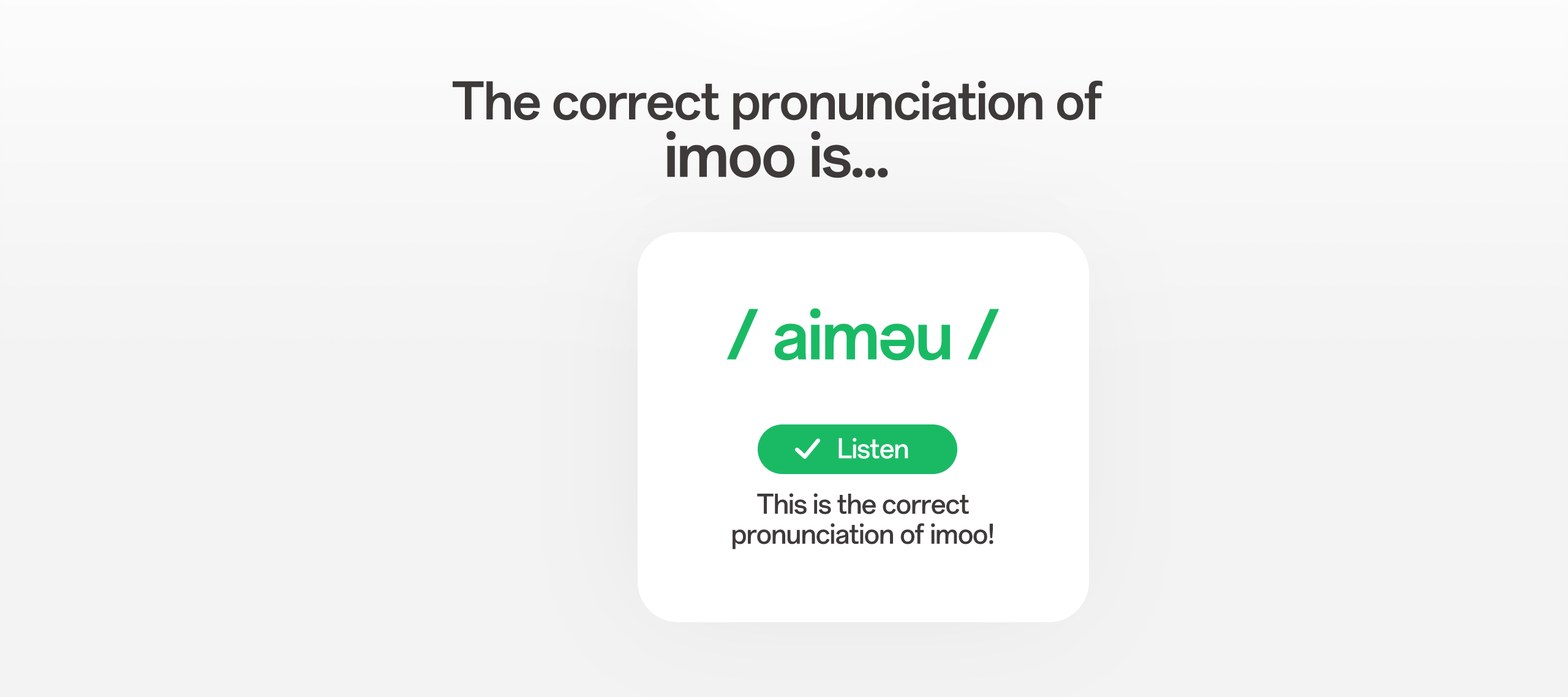 The correct pronunciation of imoo is...

/ aiməu /

Listen

This is the correct pronunciation of imoo!